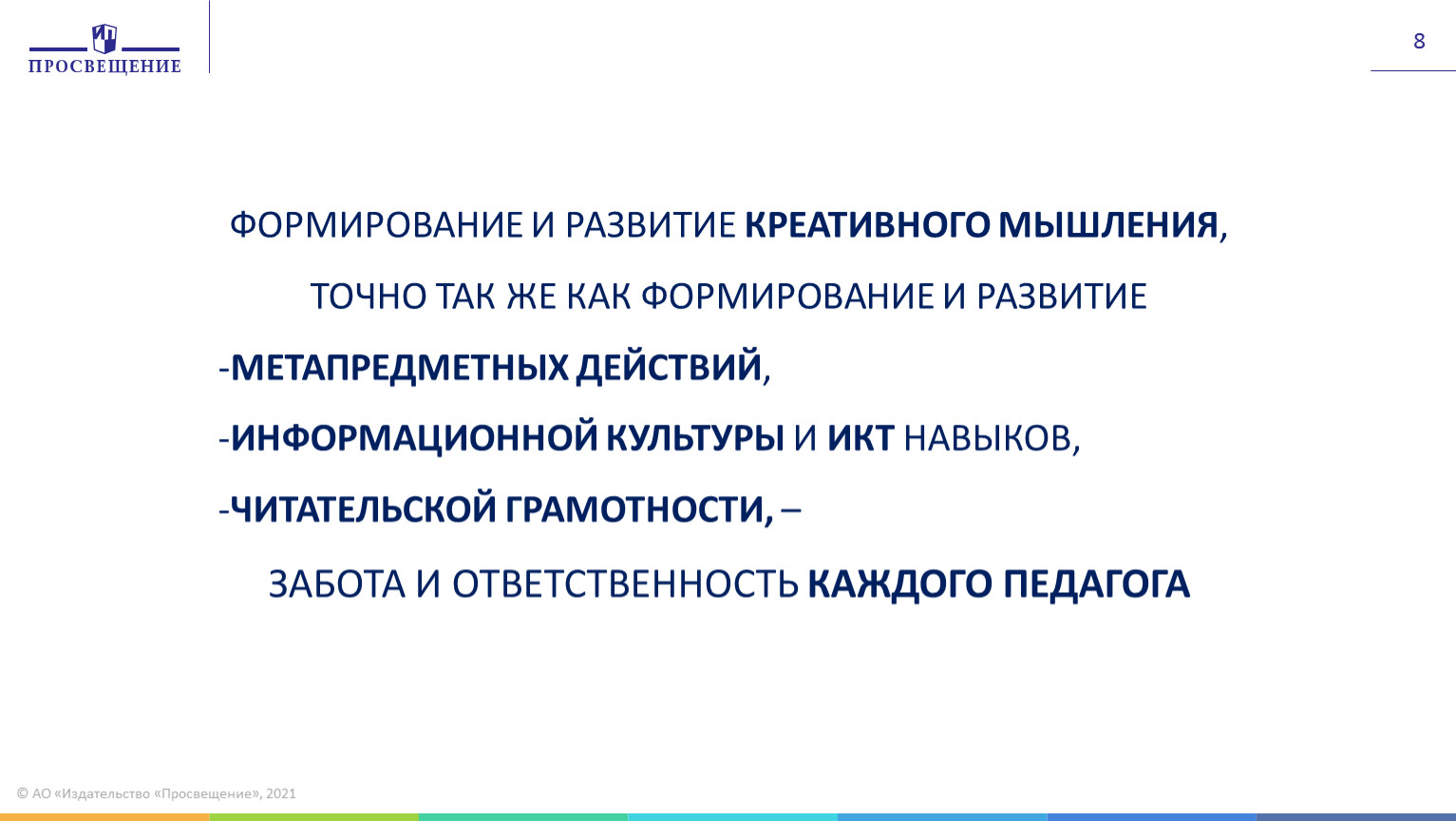 ПРОСВЕЩЕНИЕ

8

ФОРМИРОВАНИЕ И РАЗВИТИЕ КРЕАТИВНОГО МЫШЛЕНИЯ,

ТОЧНО ТАК ЖЕ КАК ФОРМИРОВАНИЕ И РАЗВИТИЕ

-МЕТАПРЕДМЕТНЫХ ДЕЙСТВИЙ,

-ИНФОРМАЦИОННОЙ КУЛЬТУРЫ И ИКТ НАВЫКОВ,

-ЧИТАТЕЛЬСКОЙ ГРАМОТНОСТИ, –

ЗАБОТА И ОТВЕТСТВЕННОСТЬ КАЖДОГО ПЕДАГОГА

© АО «Издательство «Просвещение», 2021